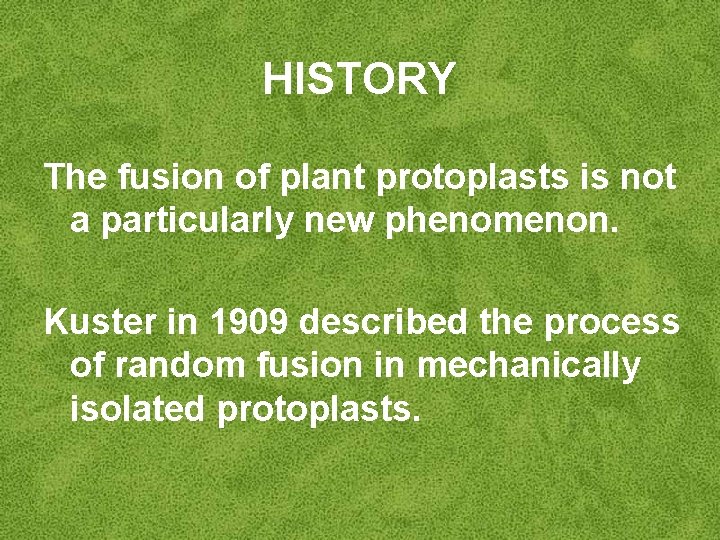 HISTORY

The fusion of plant protoplasts is not a particularly new phenomenon.

Kuster in 1909 described the process of random fusion in mechanically isolated protoplasts.